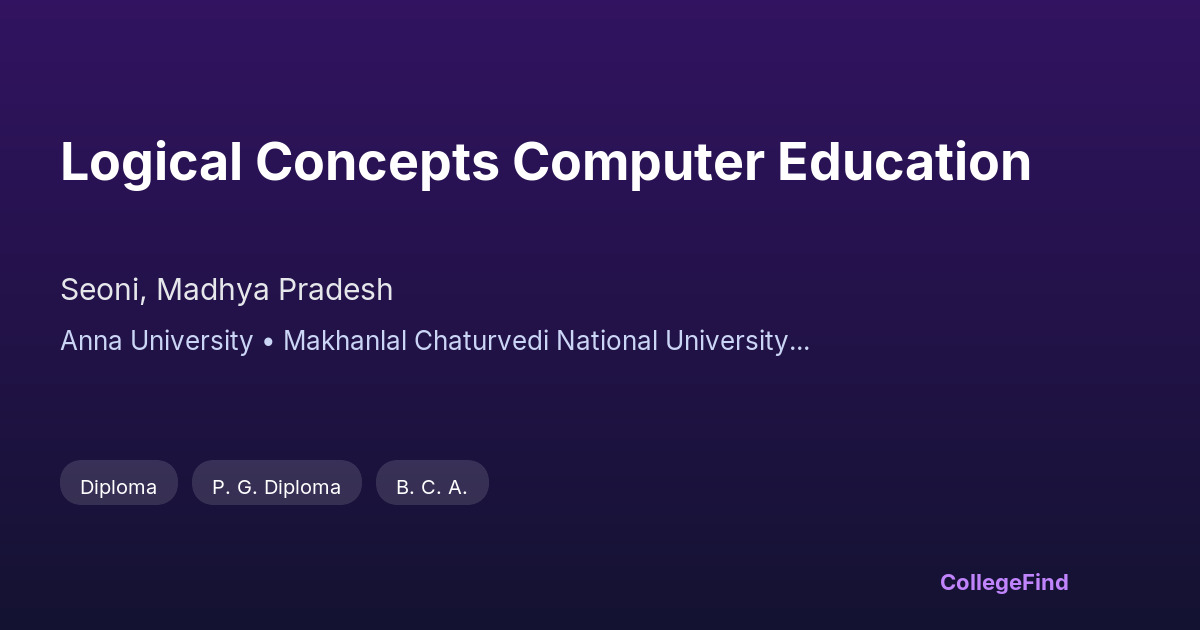 Logical Concepts Computer Education

Seoni, Madhya Pradesh

Anna University • Makhanlal Chaturvedi National University...

Diploma

P. G. Diploma

B. C. A.

CollegeFind